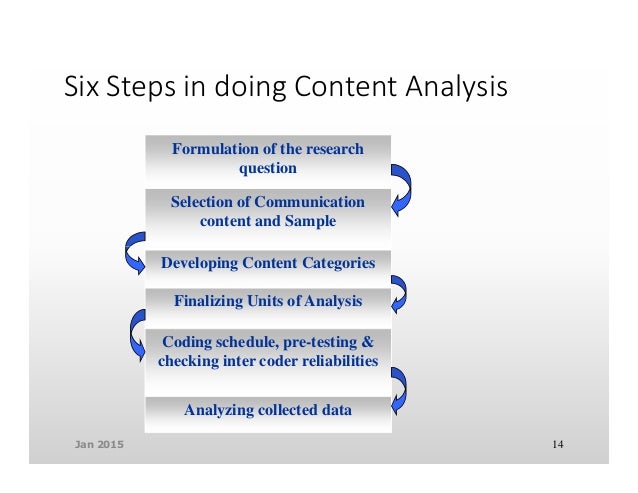 Six Steps in doing Content Analysis

Formulation of the research question

Selection of Communication content and Sample

Developing Content Categories

Finalizing Units of Analysis

Coding schedule, pre-testing & checking inter coder reliabilities

Analyzing collected data

Jan 2015

14